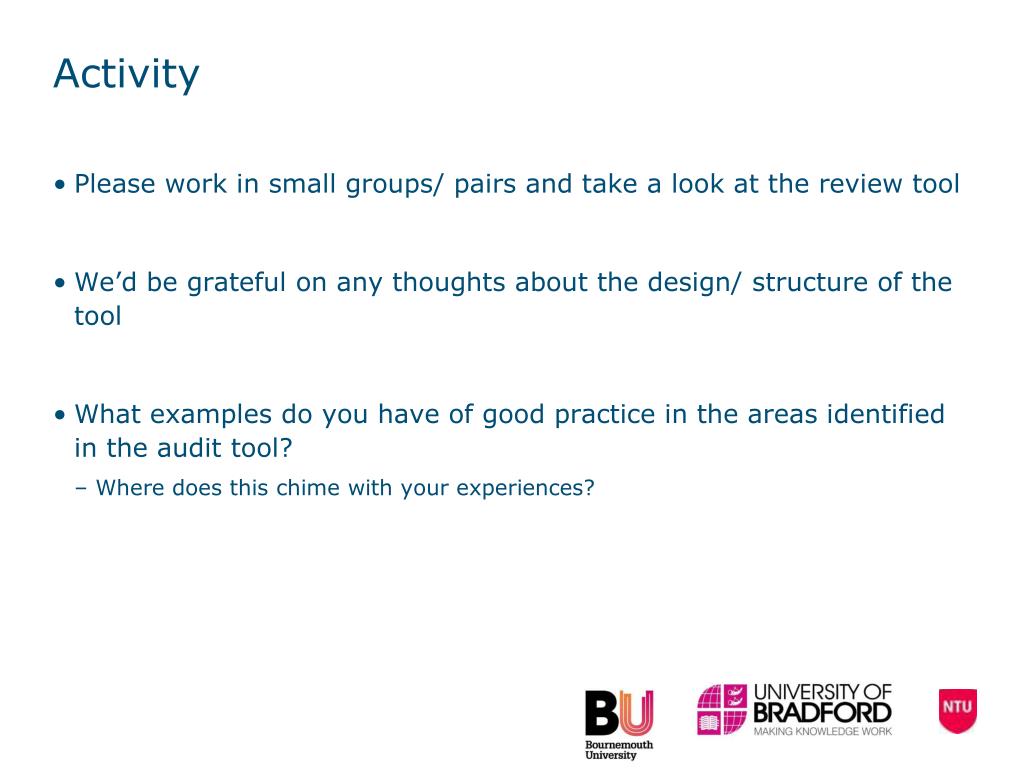 Activity

• Please work in small groups/ pairs and take a look at the review tool

• We'd be grateful on any thoughts about the design/ structure of the tool

• What examples do you have of good practice in the areas identified in the audit tool?
– Where does this chime with your experiences?

BU
Bournemouth University

UNIVERSITY OF BRADFORD
MAKING KNOWLEDGE WORK

NTU